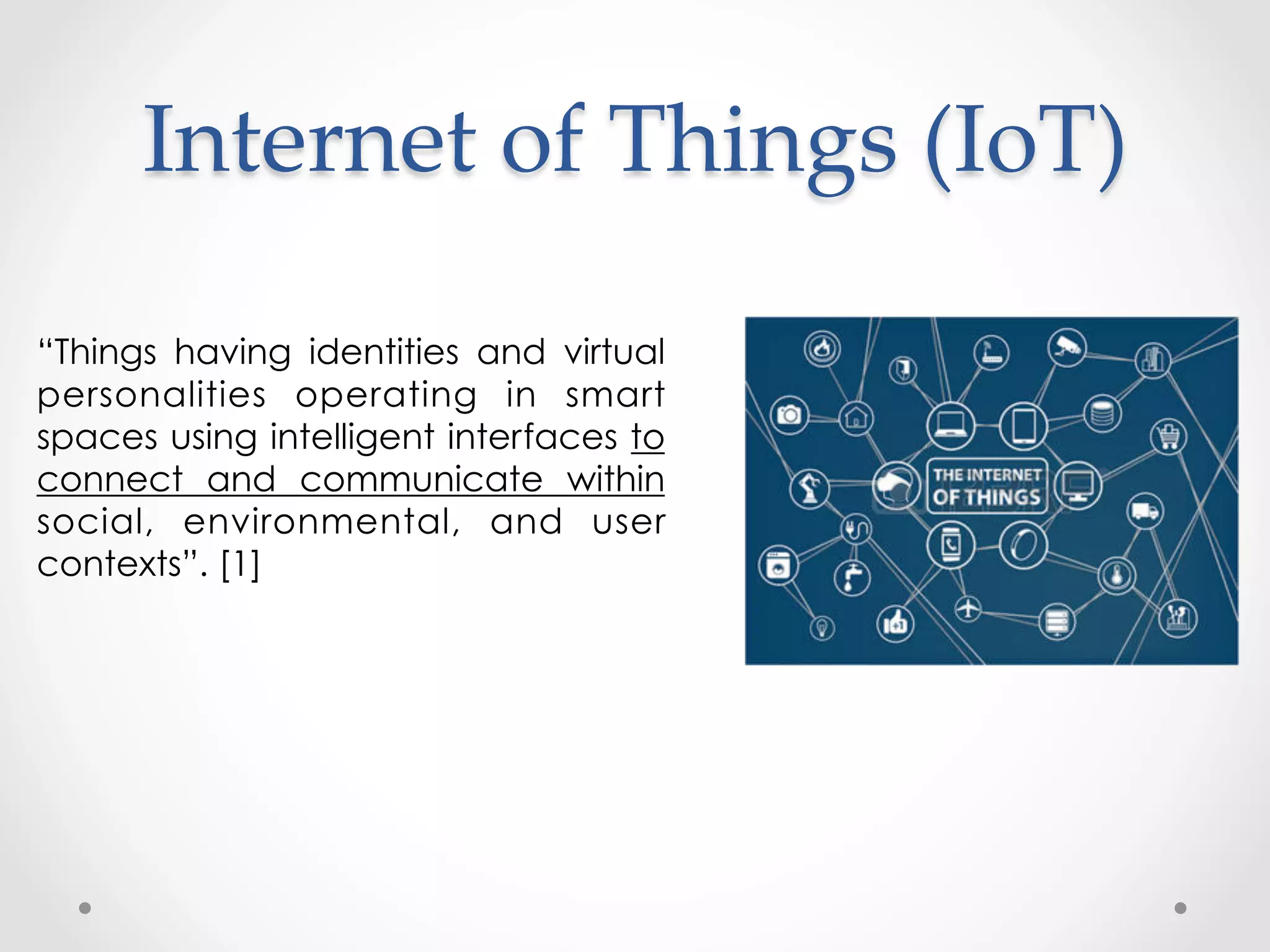 Internet of Things (IoT)

“Things having identities and virtual personalities operating in smart spaces using intelligent interfaces to connect and communicate within social, environmental, and user contexts”. [1]

THE INTERNET OF THINGS